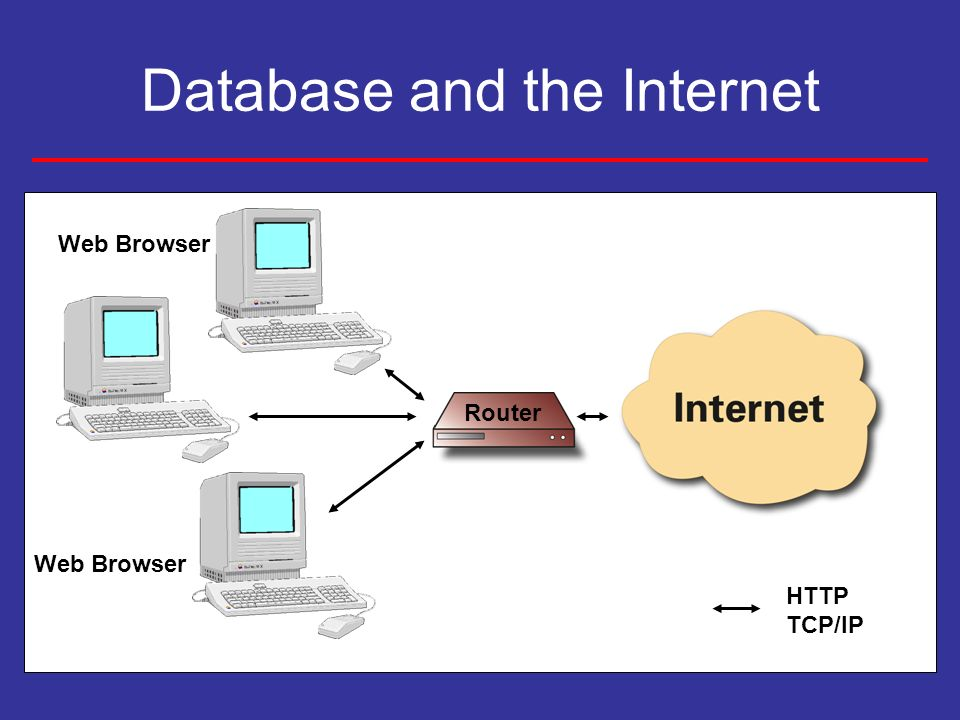 Database and the Internet

Web Browser

Router

Internet

Web Browser

HTTP
TCP/IP